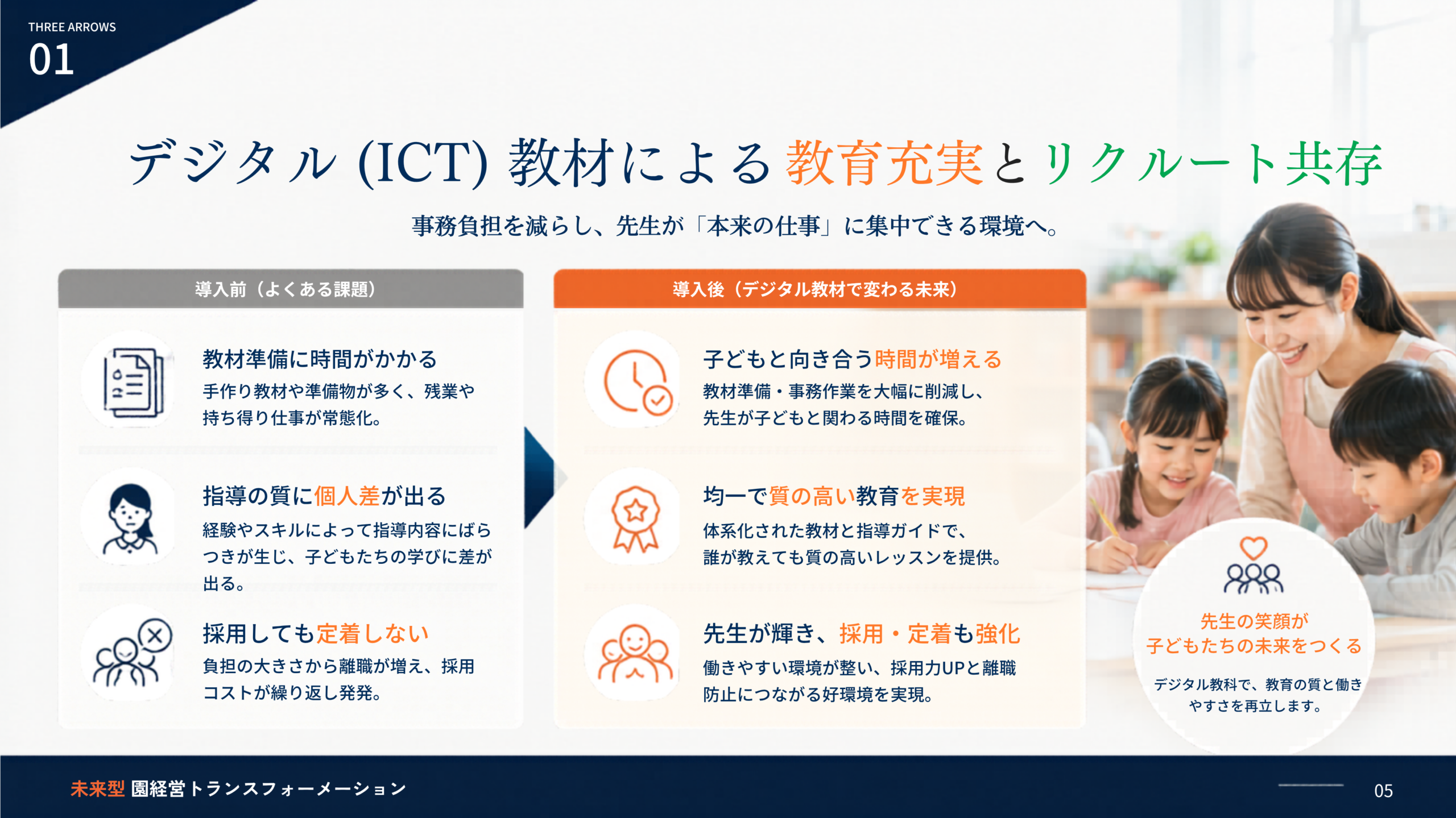 THREE ARROWS
01

デジタル (ICT) 教材による教育充実とリクルート共存

事務負担を減らし、先生が「本来の仕事」に集中できる環境へ。

導入前（よくある課題）

教材準備に時間がかかる
手作り教材や準備物が多く、残業や持ち得り仕事が常態化。

指導の質に個人差が出る
経験やスキルによって指導内容にばらつきが生じ、子どもたちの学びに差が出る。

採用しても定着しない
負担の大きさから離職が増え、採用コストが繰り返し発発。

導入後（デジタル教材で変わる未来）

子どもと向き合う時間が増える
教材準備・事務作業を大幅に削減し、先生が子どもと関わる時間を確保。

均一で質の高い教育を実現
体系化された教材と指導ガイドで、誰が教えても質の高いレッスンを提供。

先生が輝き、採用・定着も強化
働きやすい環境が整い、採用力UPと離職防止につながる好環境を実現。

先生の笑顔が
子どもたちの未来をつくる

デジタル教科で、教育の質と働きやすさを再立します。

未来型 園経営トランスフォーメーション

05